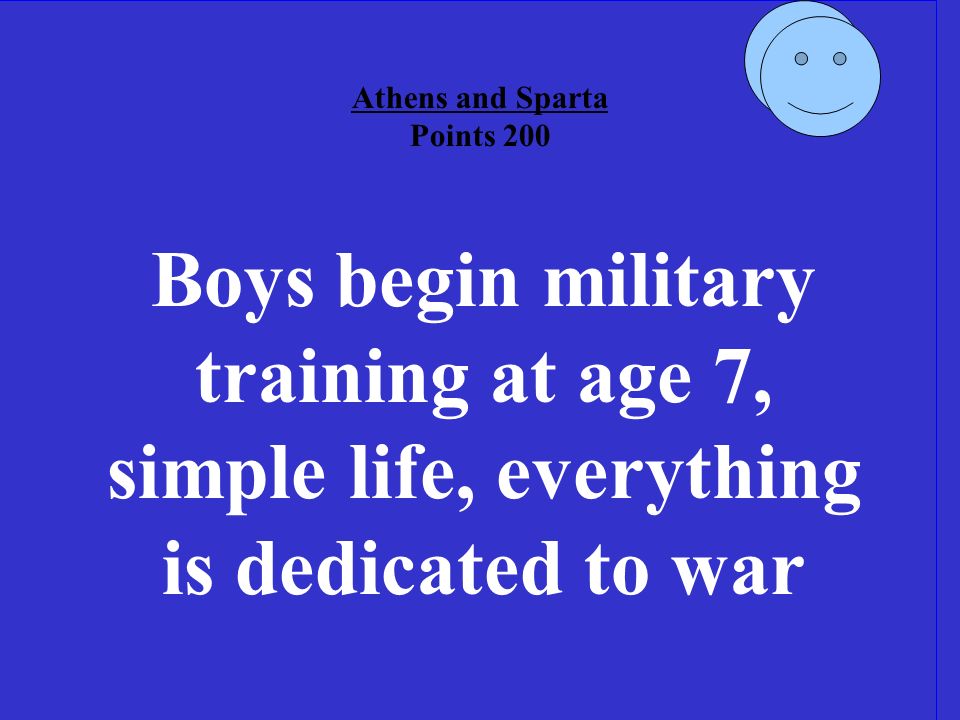 Athens and Sparta
Points 200

Boys begin military training at age 7, simple life, everything is dedicated to war